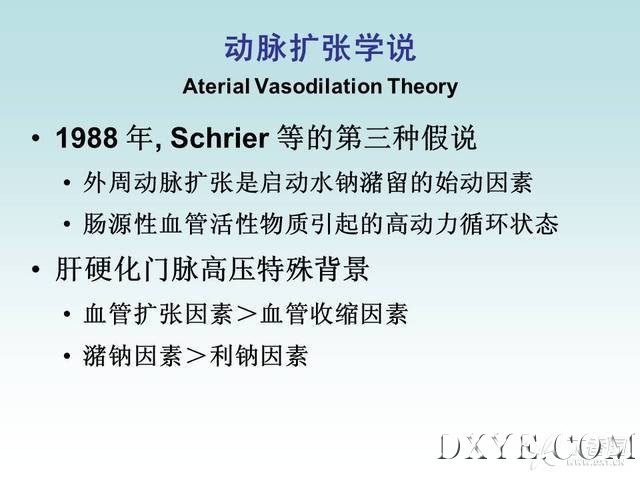 动脉扩张学说

Aterial Vasodilation Theory

• 1988 年, Schrier 等的第三种假说
  • 外周动脉扩张是启动水钠潴留的始动因素
  • 肠源性血管活性物质引起的高动力循环状态
• 肝硬化门脉高压特殊背景
  • 血管扩张因素＞血管收缩因素
  • 潴钠因素＞利钠因素

DXYE.COM